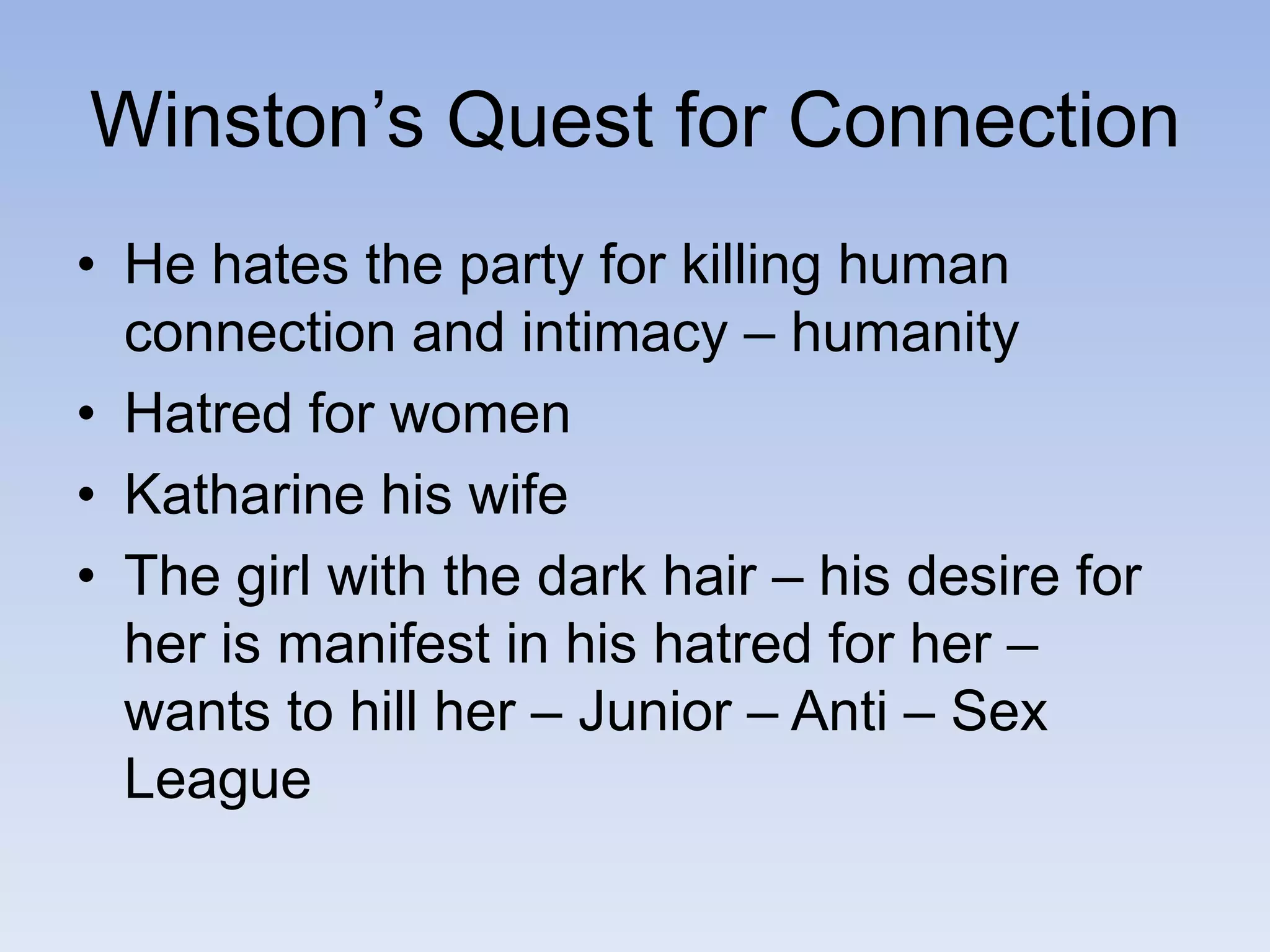 Winston’s Quest for Connection

• He hates the party for killing human connection and intimacy – humanity
• Hatred for women
• Katharine his wife
• The girl with the dark hair – his desire for her is manifest in his hatred for her – wants to hill her – Junior – Anti – Sex League